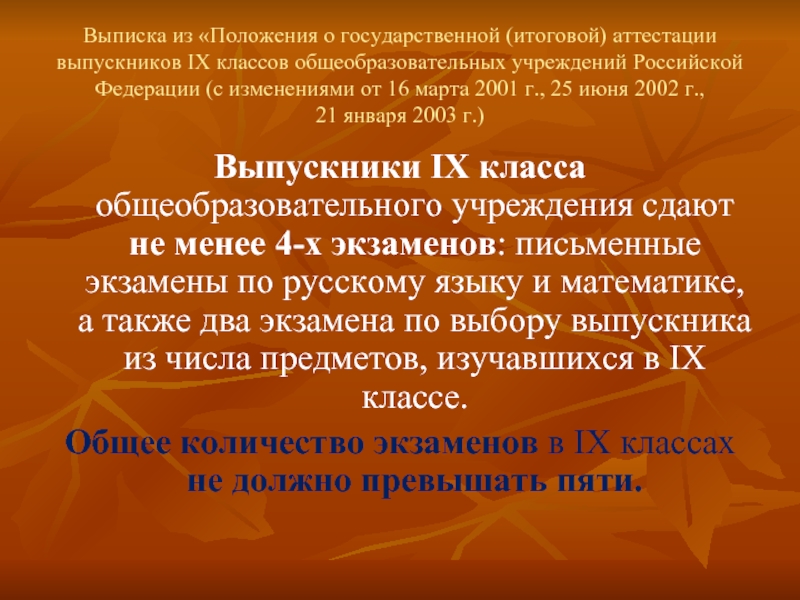 Выписка из «Положения о государственной (итоговой) аттестации выпускников IX классов общеобразовательных учреждений Российской Федерации (с изменениями от 16 марта 2001 г., 25 июня 2002 г., 21 января 2003 г.)

Выпускники IX класса общеобразовательного учреждения сдают не менее 4-х экзаменов: письменные экзамены по русскому языку и математике, а также два экзамена по выбору выпускника из числа предметов, изучавшихся в IX классе.

Общее количество экзаменов в IX классах не должно превышать пяти.